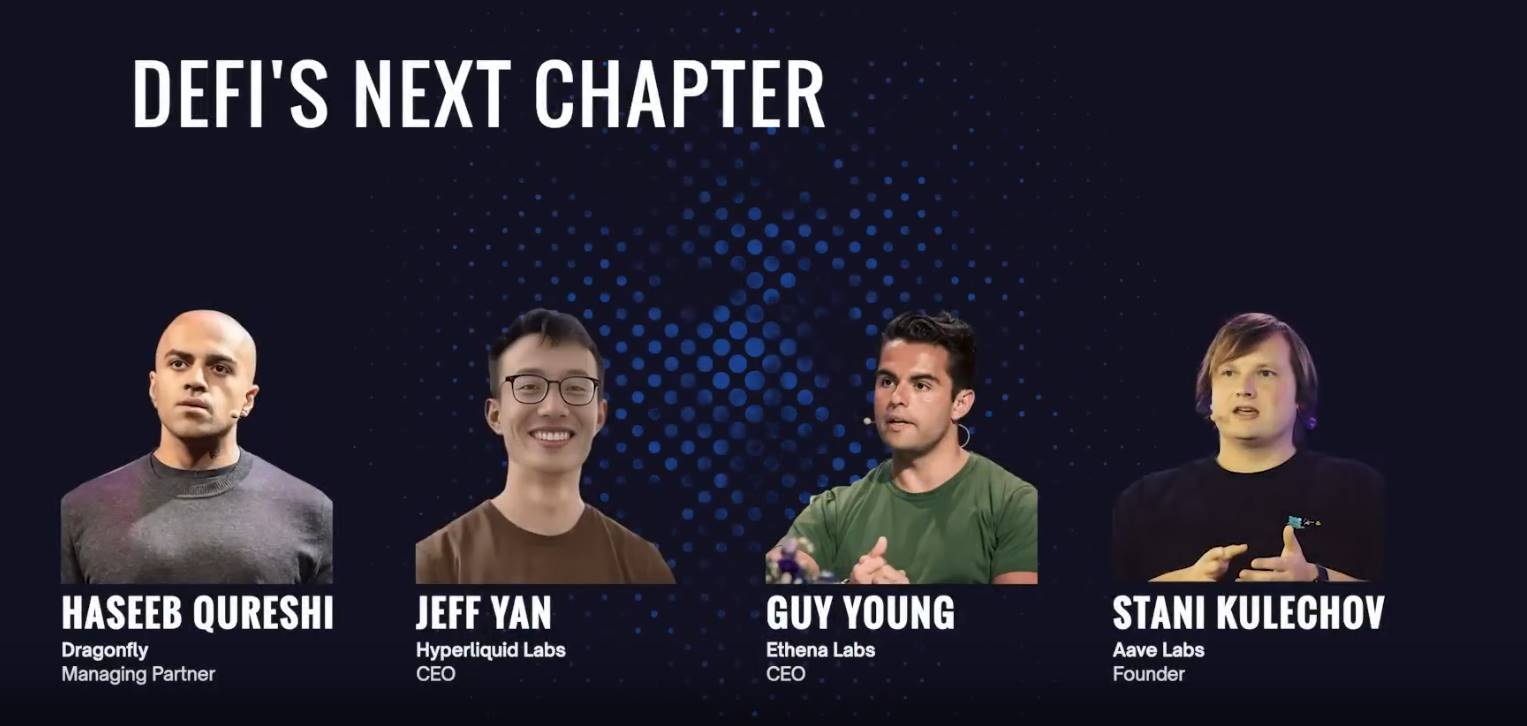 DEFI'S NEXT CHAPTER

HASEEB QURESHI
Dragonfly
Managing Partner

JEFF YAN
Hyperliquid Labs
CEO

GUY YOUNG
Ethena Labs
CEO

STANI KULECHOV
Aave Labs
Founder